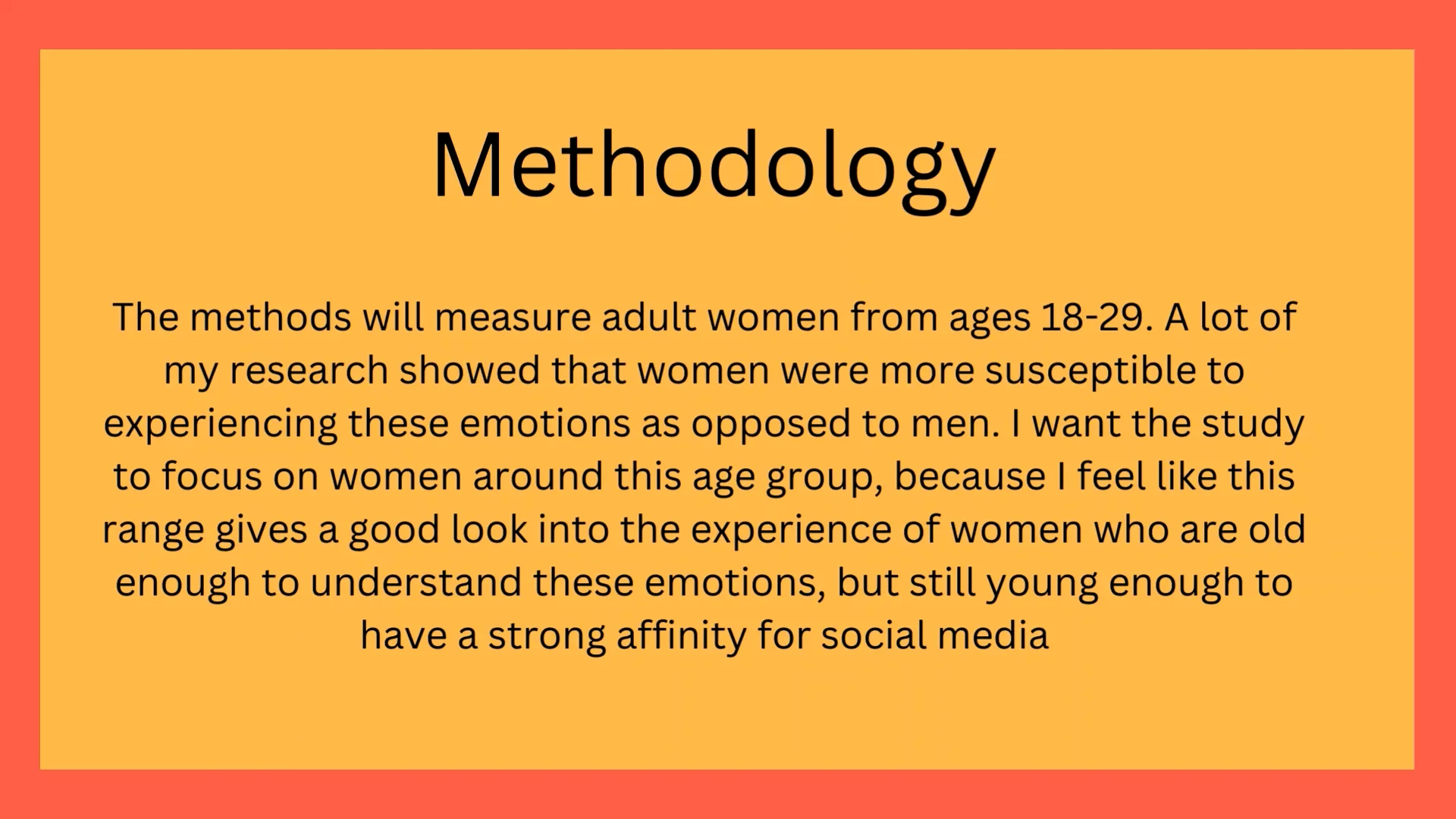 Methodology

The methods will measure adult women from ages 18-29. A lot of my research showed that women were more susceptible to experiencing these emotions as opposed to men. I want the study to focus on women around this age group, because I feel like this range gives a good look into the experience of women who are old enough to understand these emotions, but still young enough to have a strong affinity for social media